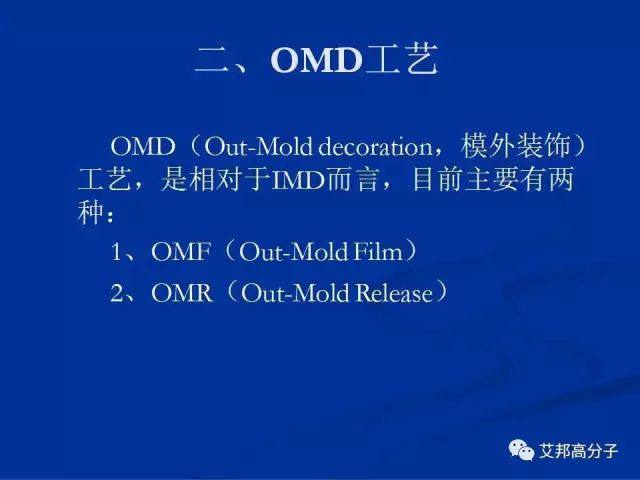 二、OMD工艺

OMD（Out-Mold decoration，模外装饰）工艺，是相对于IMD而言，目前主要有两种：

1、OMF（Out-Mold Film）

2、OMR（Out-Mold Release）

艾邦高分子